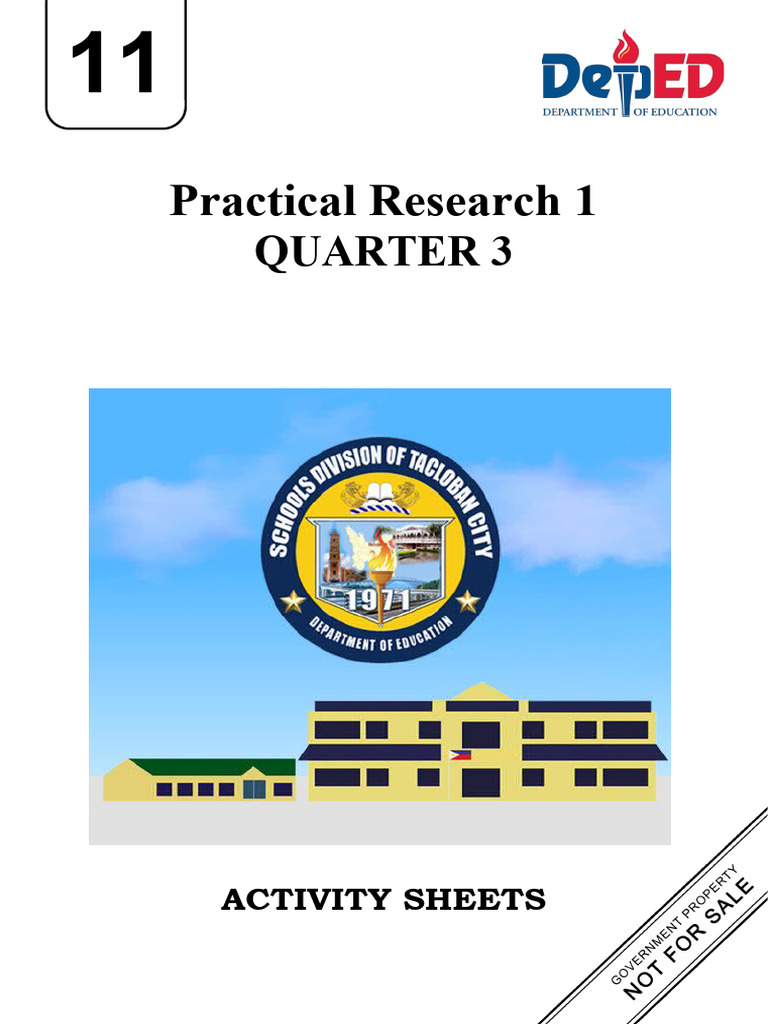 11

DepED
DEPARTMENT OF EDUCATION

Practical Research 1
QUARTER 3

SCHOOLS DIVISION OF TACLOBAN CITY
1971
DEPARTMENT OF EDUCATION

ACTIVITY SHEETS

GOVERNMENT PROPERTY
NOT FOR SALE